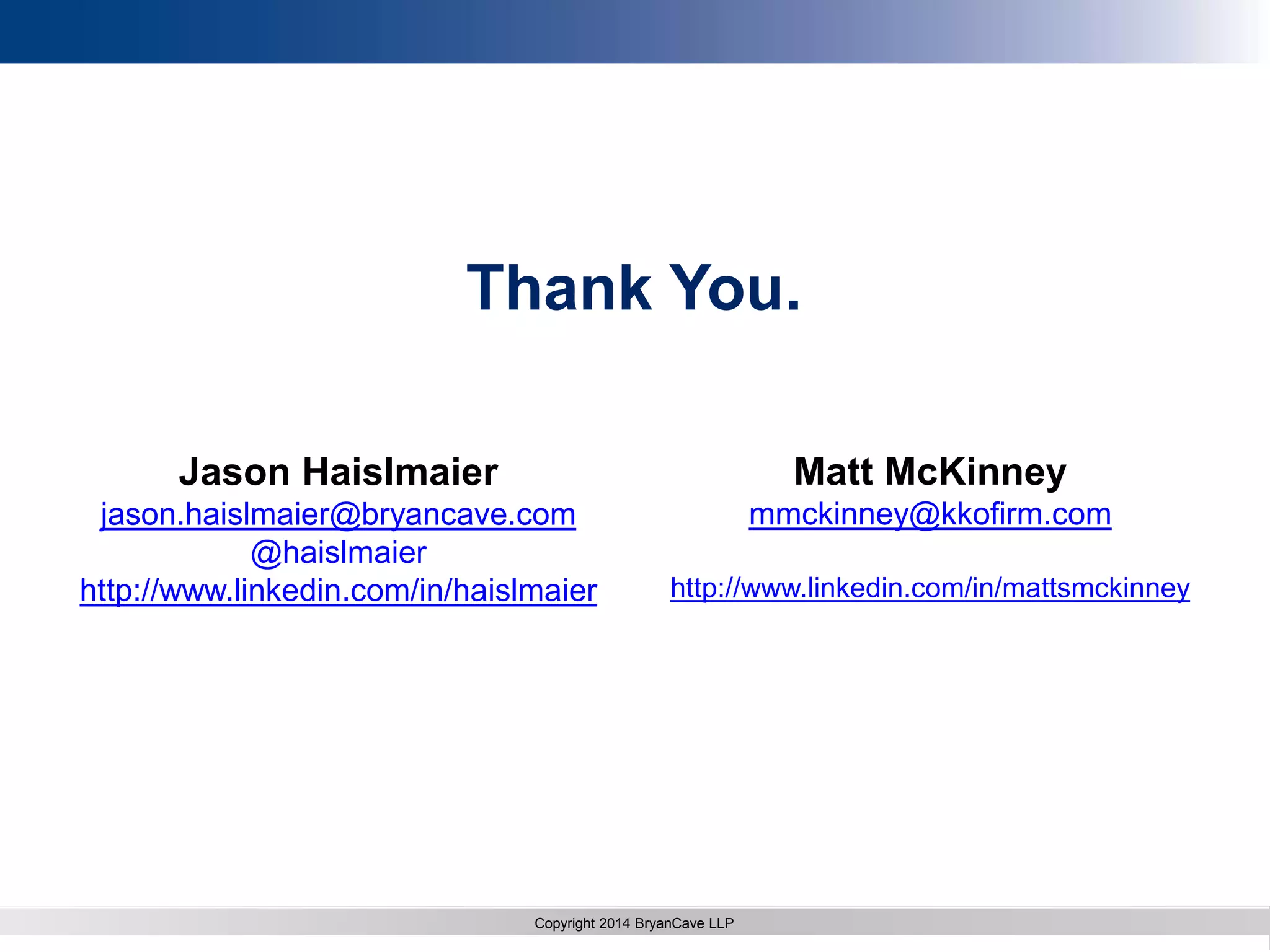 Thank You.

Jason Haislmaier
jason.haislmaier@bryancave.com
@haislmaier
http://www.linkedin.com/in/haislmaier

Matt McKinney
mmckinney@kkofirm.com

http://www.linkedin.com/in/mattsmckinney

Copyright 2014 BryanCave LLP